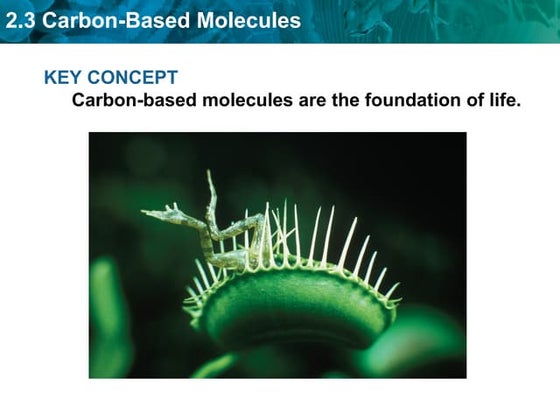 2.3 Carbon-Based Molecules

KEY CONCEPT
Carbon-based molecules are the foundation of life.